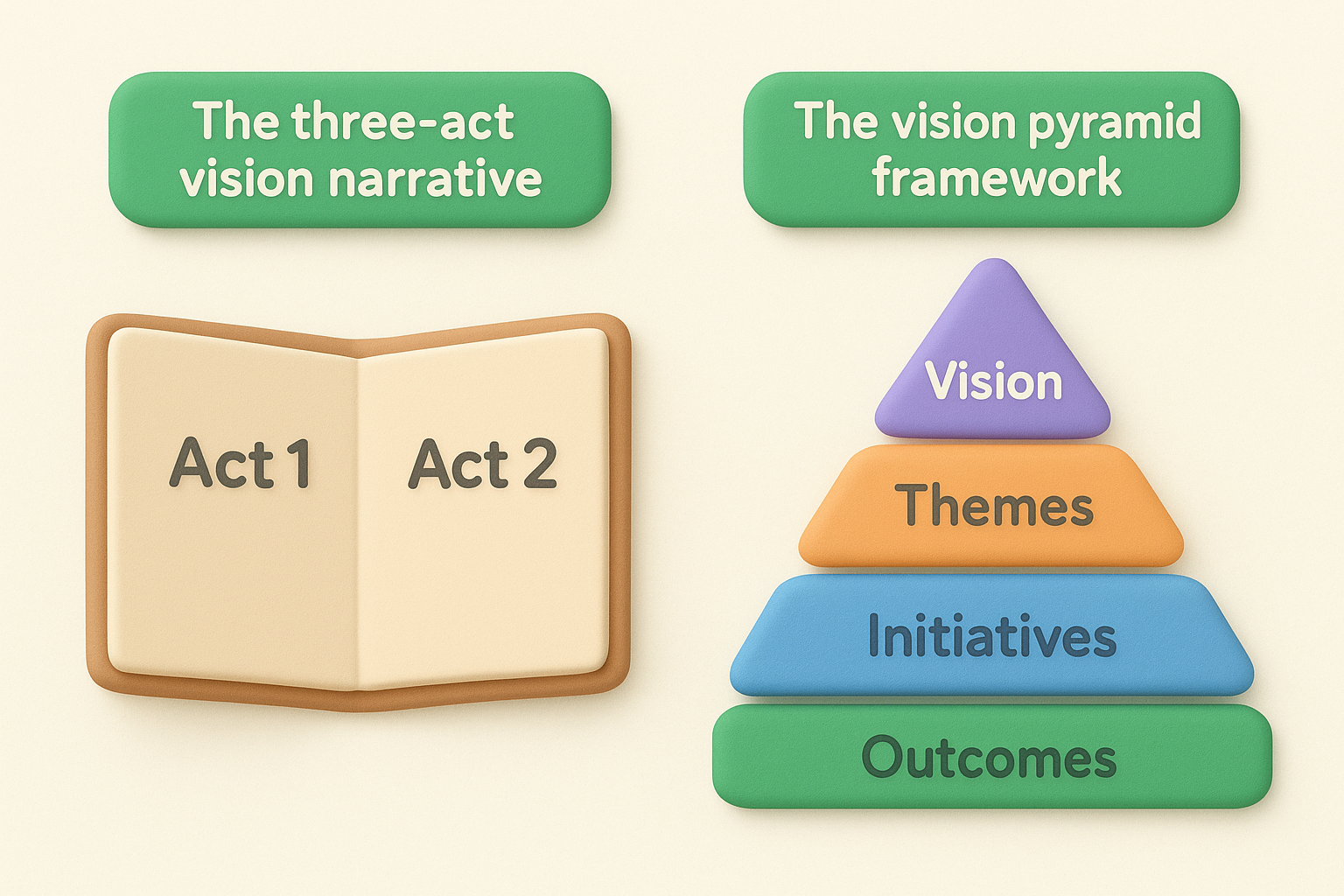 The three-act vision narrative

Act 1

Act 2

The vision pyramid framework

Vision

Themes

Initiatives

Outcomes